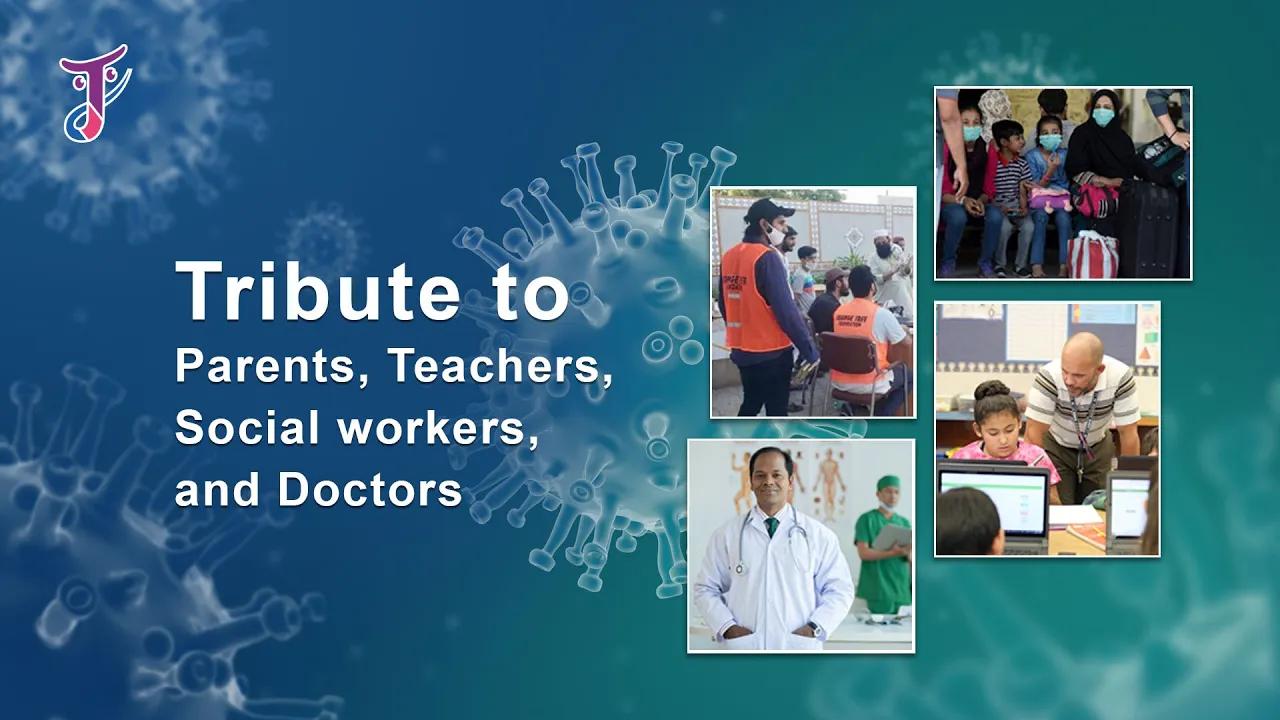 Tribute to
Parents, Teachers,
Social workers,
and Doctors